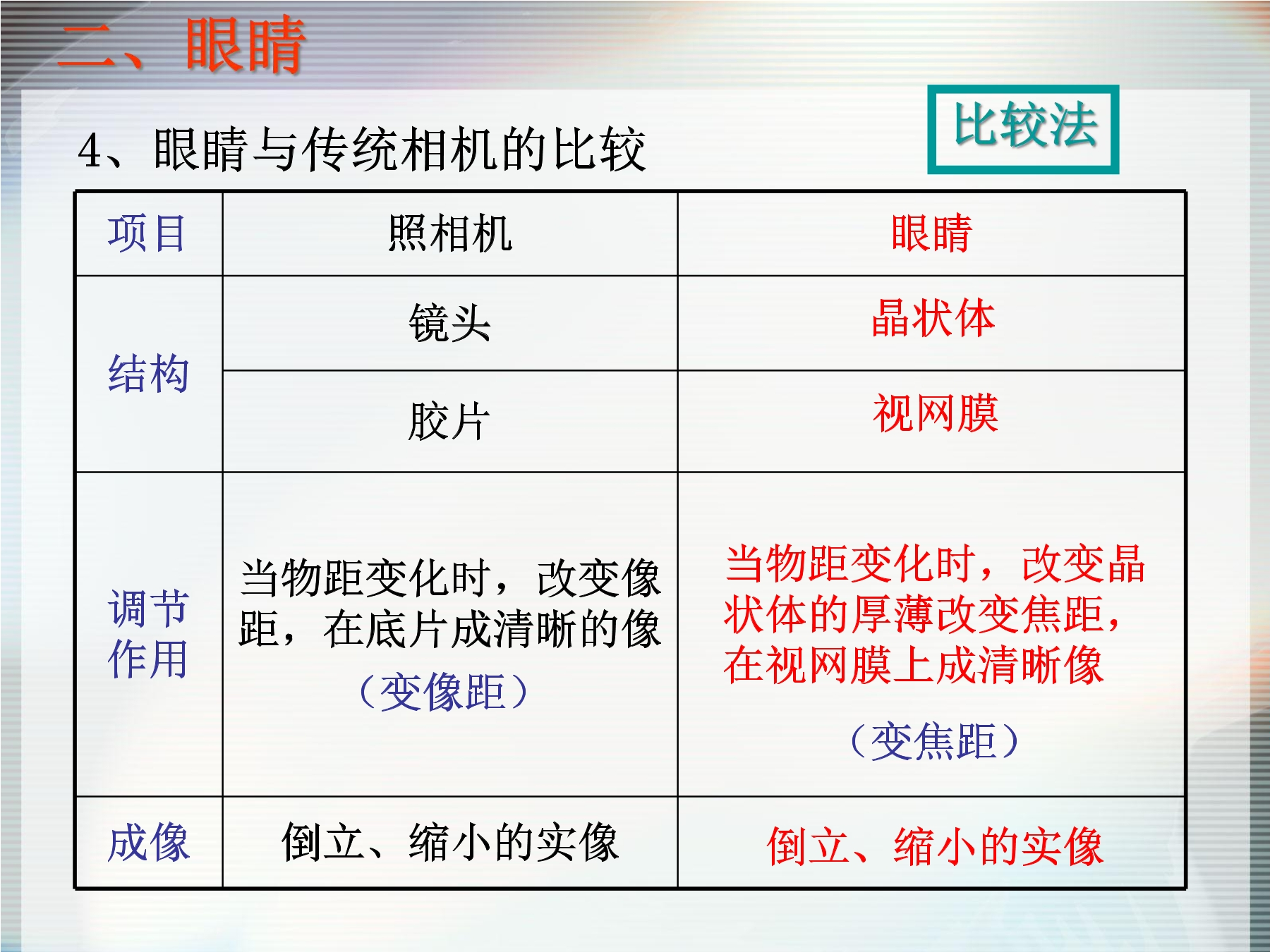 二、眼睛

比较法

4、眼睛与传统相机的比较

| 项目 | 照相机 | 眼睛 |
|---|---|---|
| 结构 | 镜头 | 晶状体 |
| 结构 | 胶片 | 视网膜 |
| 调节作用 | 当物距变化时，改变像距，在底片成清晰的像（变像距） | 当物距变化时，改变晶状体的厚薄改变焦距，在视网膜上成清晰像（变焦距） |
| 成像 | 倒立、缩小的实像 | 倒立、缩小的实像 |